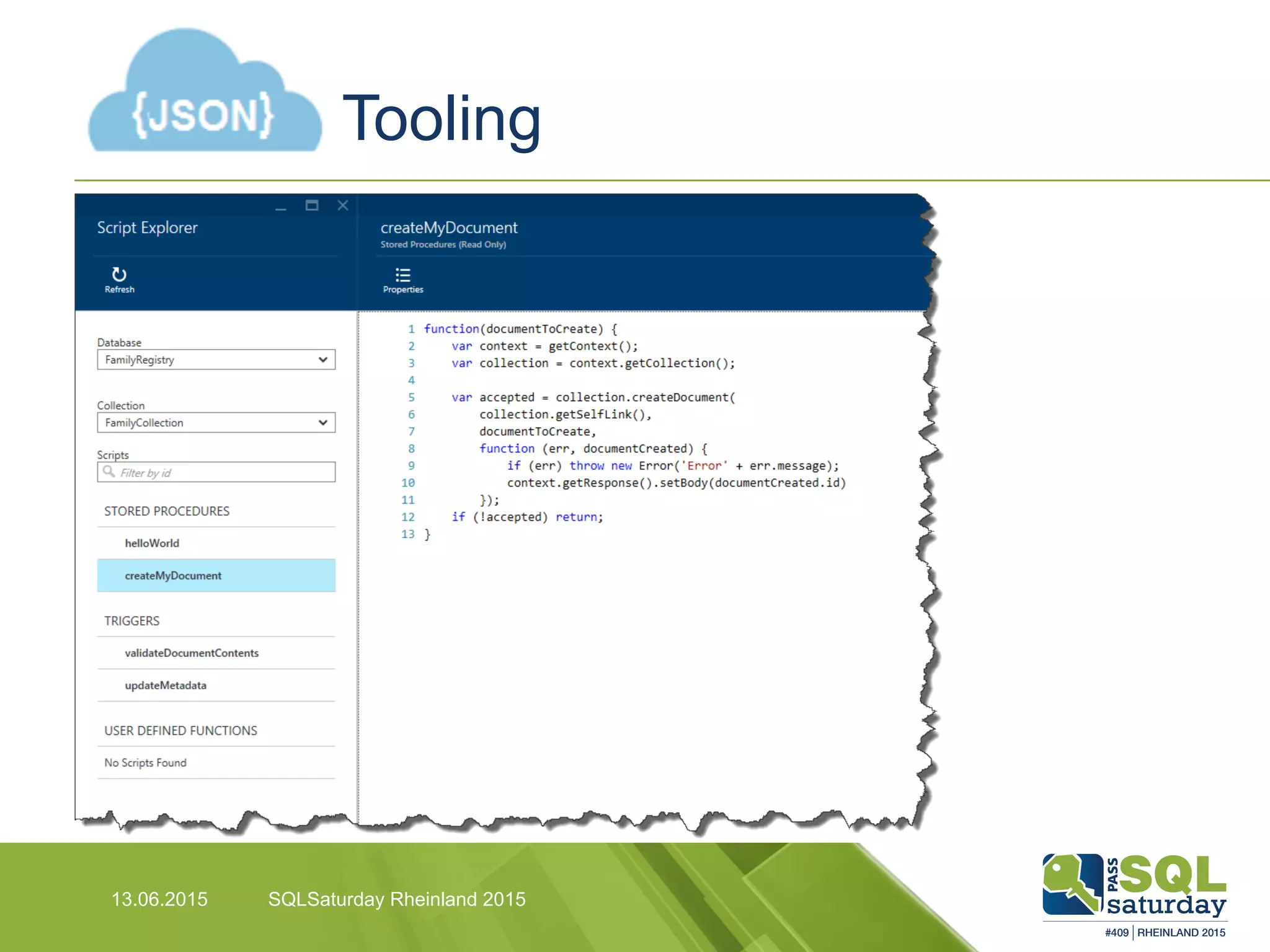 {JSON}

Tooling

Script Explorer

Refresh

Database
FamilyRegistry

Collection
FamilyCollection

Scripts
Filter by id

STORED PROCEDURES
helloWorld
createMyDocument

TRIGGERS
validateDocumentContents
updateMetadata

USER DEFINED FUNCTIONS
No Scripts Found

createMyDocument
Stored Procedures (Read Only)

Properties

1 function(documentToCreate) {
2 var context = getContext();
3 var collection = context.getCollection();
4
5 var accepted = collection.createDocument(
6 collection.getSelfLink(),
7 documentToCreate,
8 function (err, documentCreated) {
9 if (err) throw new Error('Error' + err.message);
10 context.getResponse().setBody(documentCreated.id)
11 });
12 if (!accepted) return;
13 }

13.06.2015 SQLSaturday Rheinland 2015

PASS SQL saturday
#409 | RHEINLAND 2015